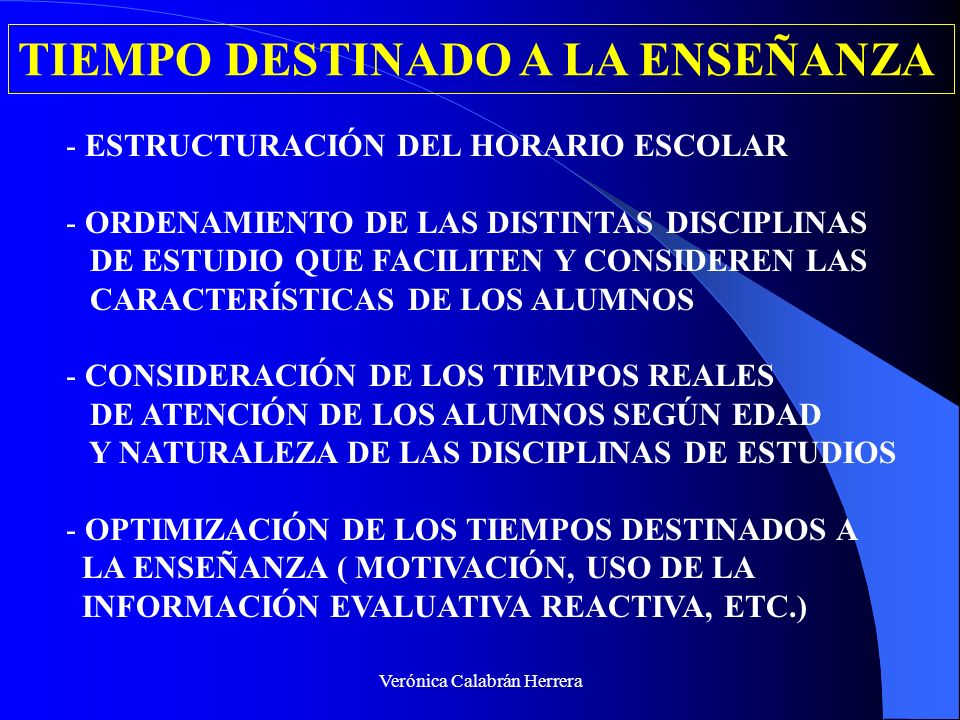 TIEMPO DESTINADO A LA ENSEÑANZA

- ESTRUCTURACIÓN DEL HORARIO ESCOLAR

- ORDENAMIENTO DE LAS DISTINTAS DISCIPLINAS DE ESTUDIO QUE FACILITEN Y CONSIDEREN LAS CARACTERÍSTICAS DE LOS ALUMNOS

- CONSIDERACIÓN DE LOS TIEMPOS REALES DE ATENCIÓN DE LOS ALUMNOS SEGÚN EDAD Y NATURALEZA DE LAS DISCIPLINAS DE ESTUDIOS

- OPTIMIZACIÓN DE LOS TIEMPOS DESTINADOS A LA ENSEÑANZA ( MOTIVACIÓN, USO DE LA INFORMACIÓN EVALUATIVA REACTIVA, ETC.)

Verónica Calabrán Herrera